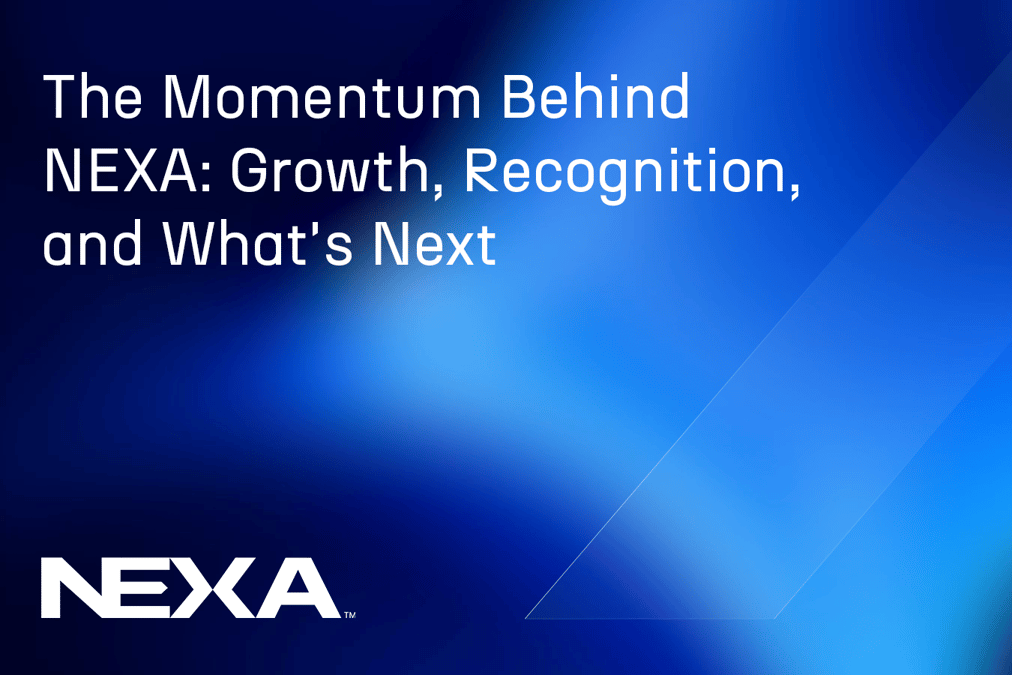 The Momentum Behind NEXA: Growth, Recognition, and What's Next

NEXA™